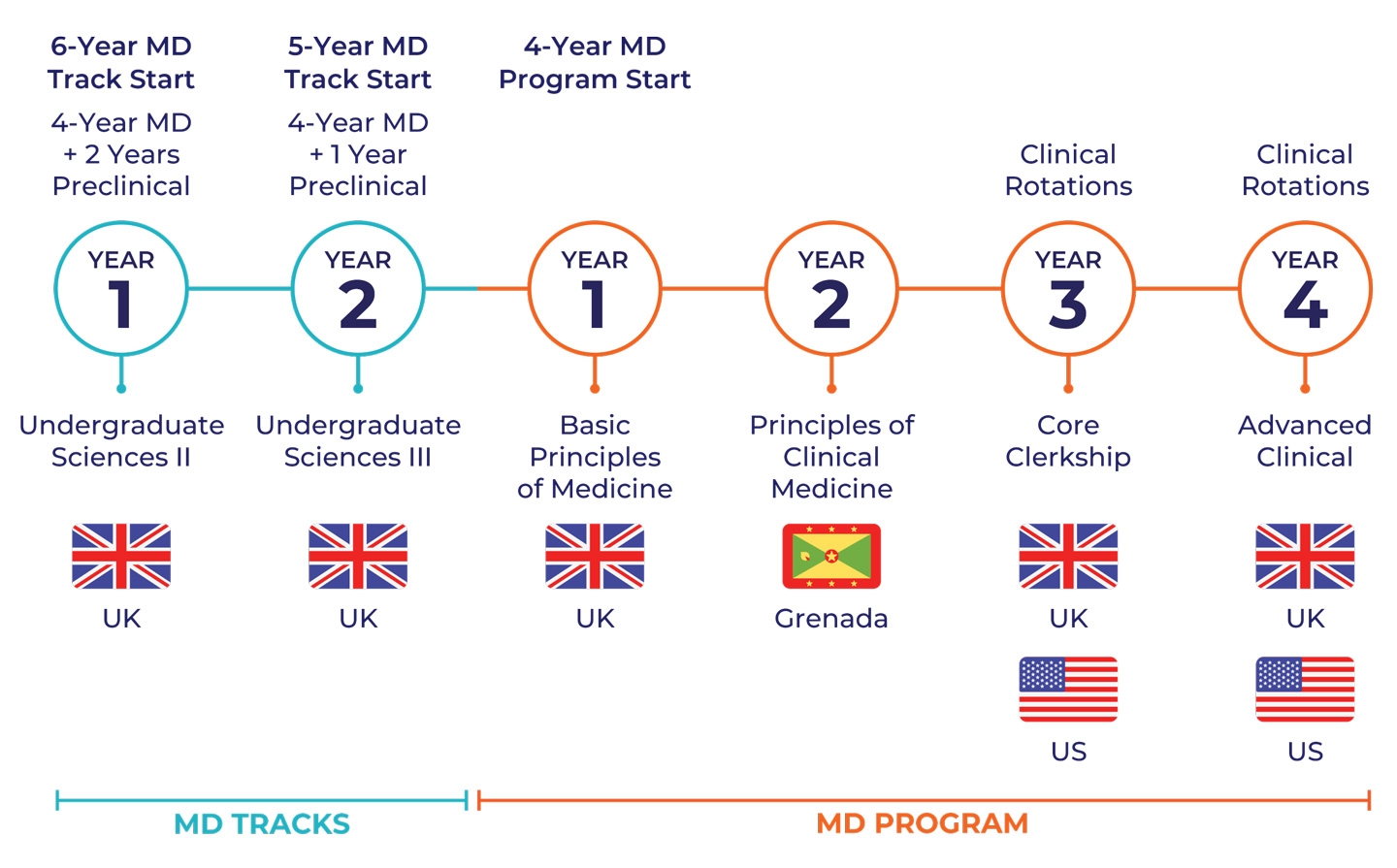 6-Year MD Track Start

4-Year MD + 2 Years Preclinical

YEAR 1

Undergraduate Sciences II

UK

5-Year MD Track Start

4-Year MD + 1 Year Preclinical

YEAR 2

Undergraduate Sciences III

UK

4-Year MD Program Start

YEAR 1

Basic Principles of Medicine

UK

YEAR 2

Principles of Clinical Medicine

Grenada

Clinical Rotations

YEAR 3

Core Clerkship

UK

US

Clinical Rotations

YEAR 4

Advanced Clinical

UK

US

MD TRACKS

MD PROGRAM